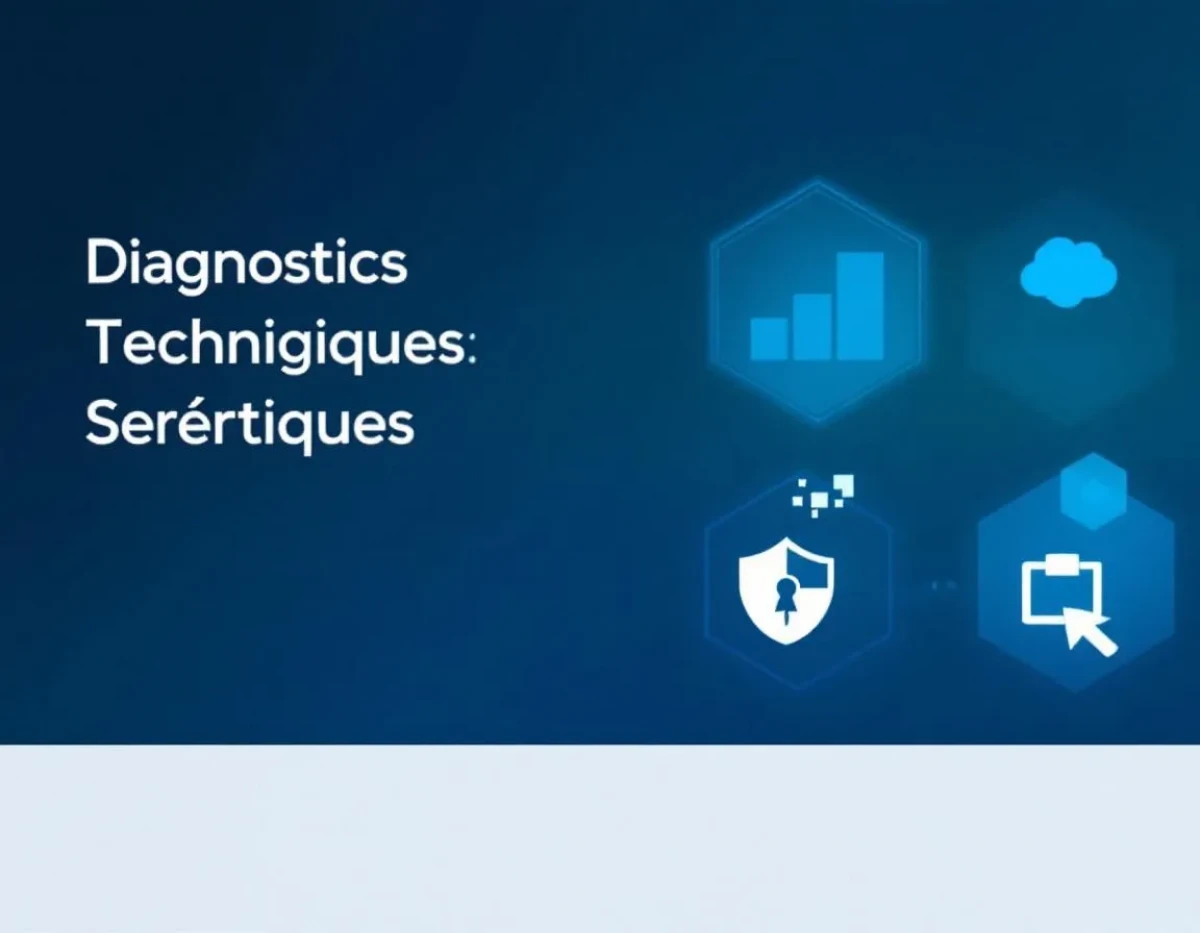 Diagnostics
Technigiques:
Serértiques